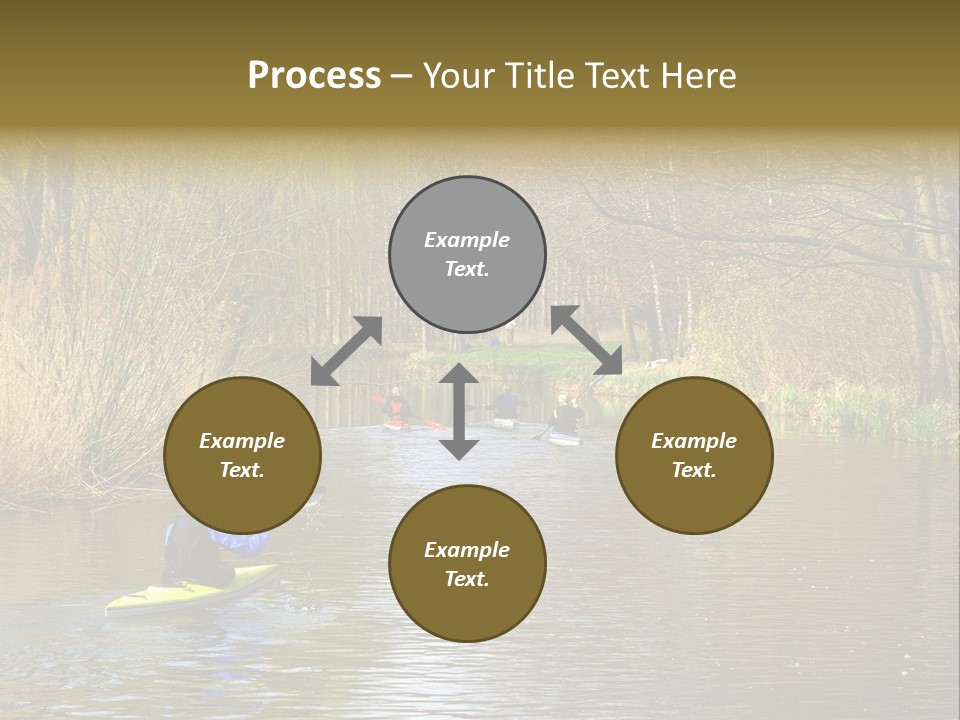 Process – Your Title Text Here

Example Text.

Example Text.

Example Text.

Example Text.